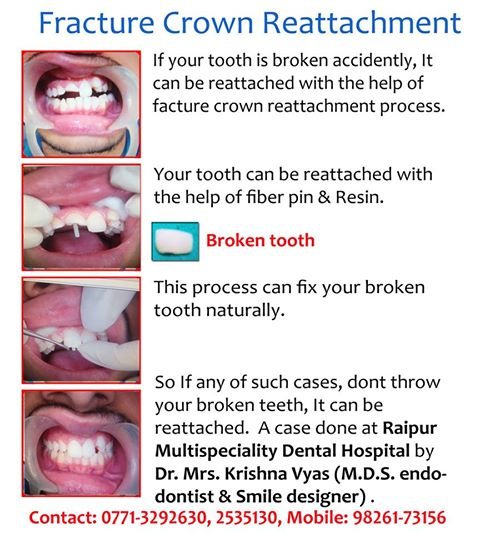 Fracture Crown Reattachment

If your tooth is broken accidently, It can be reattached with the help of facture crown reattachment process.

Your tooth can be reattached with the help of fiber pin & Resin.

Broken tooth

This process can fix your broken tooth naturally.

So If any of such cases, dont throw your broken teeth, It can be reattached. A case done at Raipur Multispeciality Dental Hospital by Dr. Mrs. Krishna Vyas (M.D.S. endodontist & Smile designer) .

Contact: 0771-3292630, 2535130, Mobile: 98261-73156